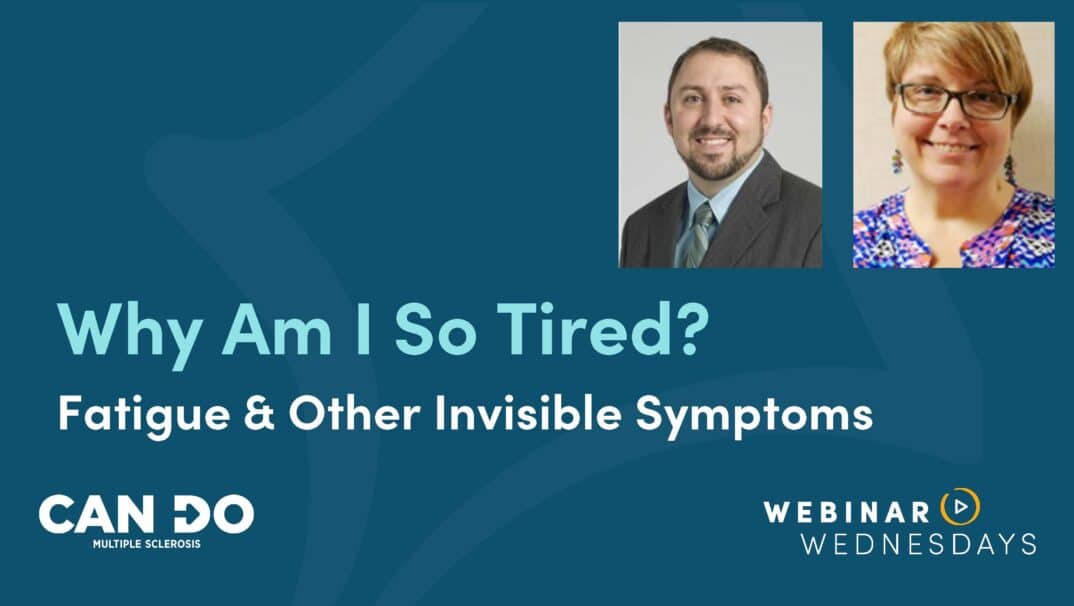 Why Am I So Tired?
Fatigue & Other Invisible Symptoms

CAN DO
MULTIPLE SCLEROSIS

WEBINAR
WEDNESDAYS